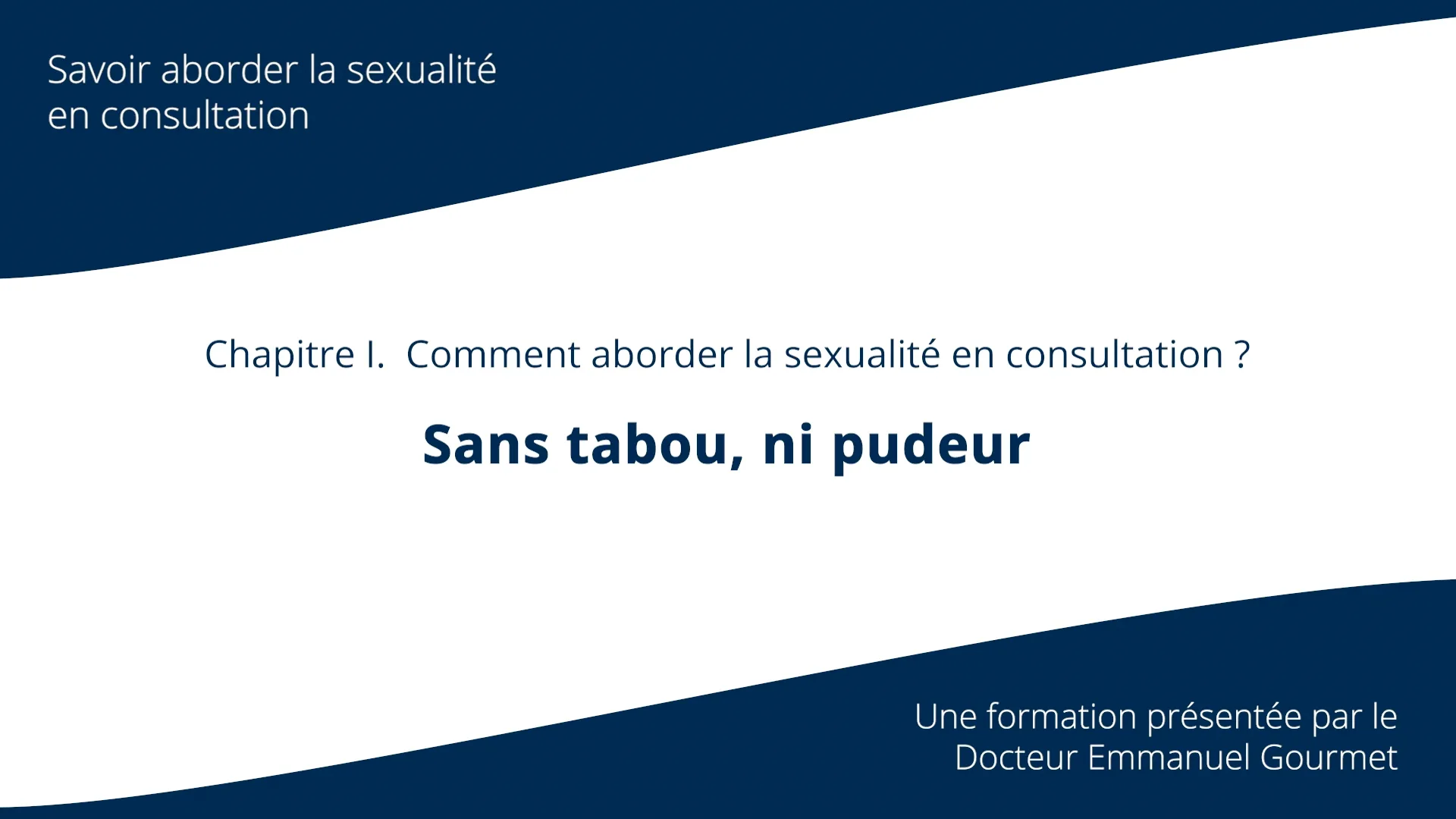 Savoir aborder la sexualité en consultation

Chapitre I. Comment aborder la sexualité en consultation ?

Sans tabou, ni pudeur

Une formation présentée par le Docteur Emmanuel Gourmet